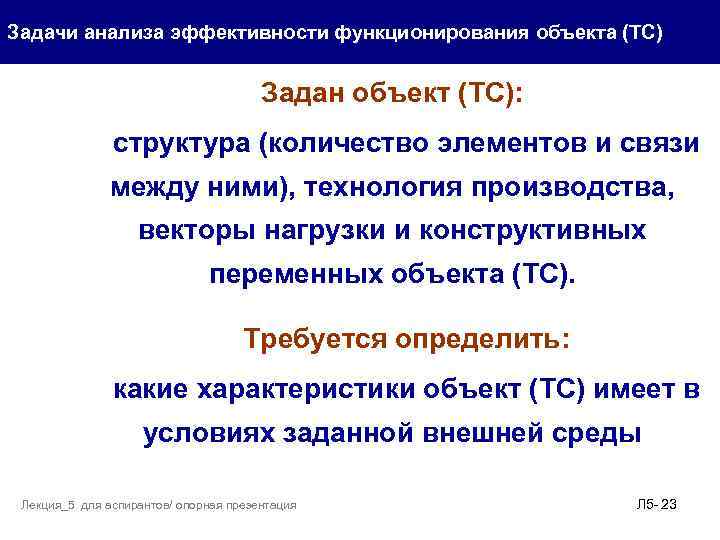 Задачи анализа эффективности функционирования объекта (ТС)

Задан объект (ТС):

структура (количество элементов и связи между ними), технология производства, векторы нагрузки и конструктивных переменных объекта (ТС).

Требуется определить:

какие характеристики объект (ТС) имеет в условиях заданной внешней среды

Лекция_5 для аспирантов/ опорная презентация

Л5- 23